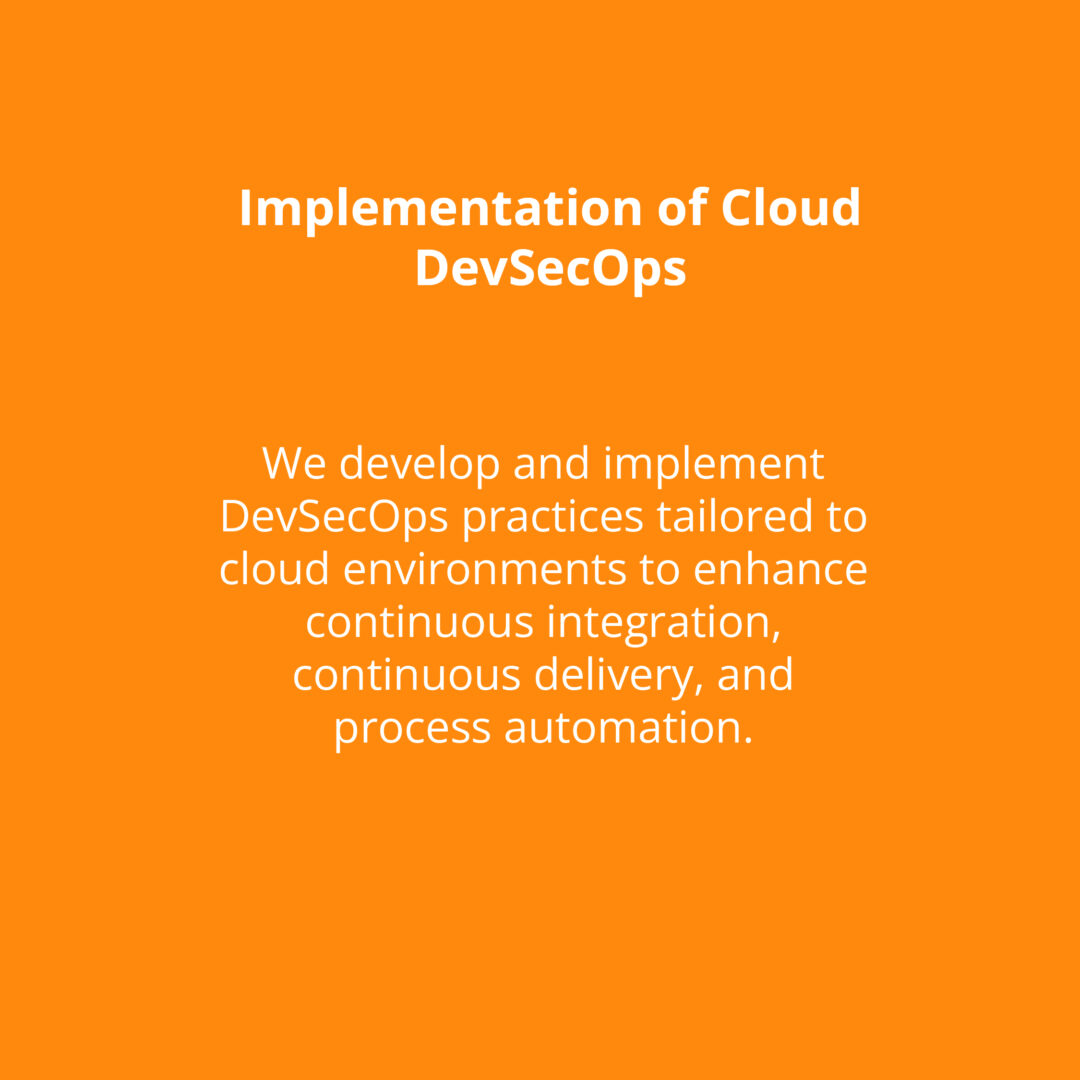 Implementation of Cloud DevSecOps

We develop and implement DevSecOps practices tailored to cloud environments to enhance continuous integration, continuous delivery, and process automation.